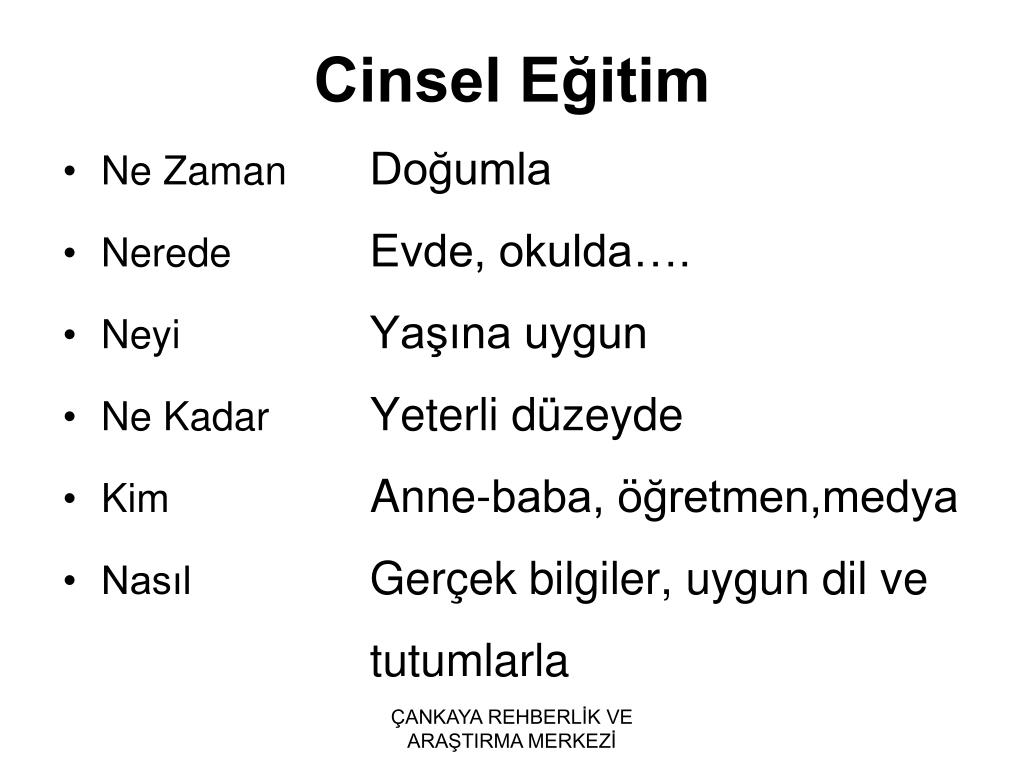 Cinsel Eğitim

• Ne Zaman Doğumla
• Nerede Evde, okulda….
• Neyi Yaşına uygun
• Ne Kadar Yeterli düzeyde
• Kim Anne-baba, öğretmen,medya
• Nasıl Gerçek bilgiler, uygun dil ve tutumlarla

ÇANKAYA REHBERLİK VE ARAŞTIRMA MERKEZİ